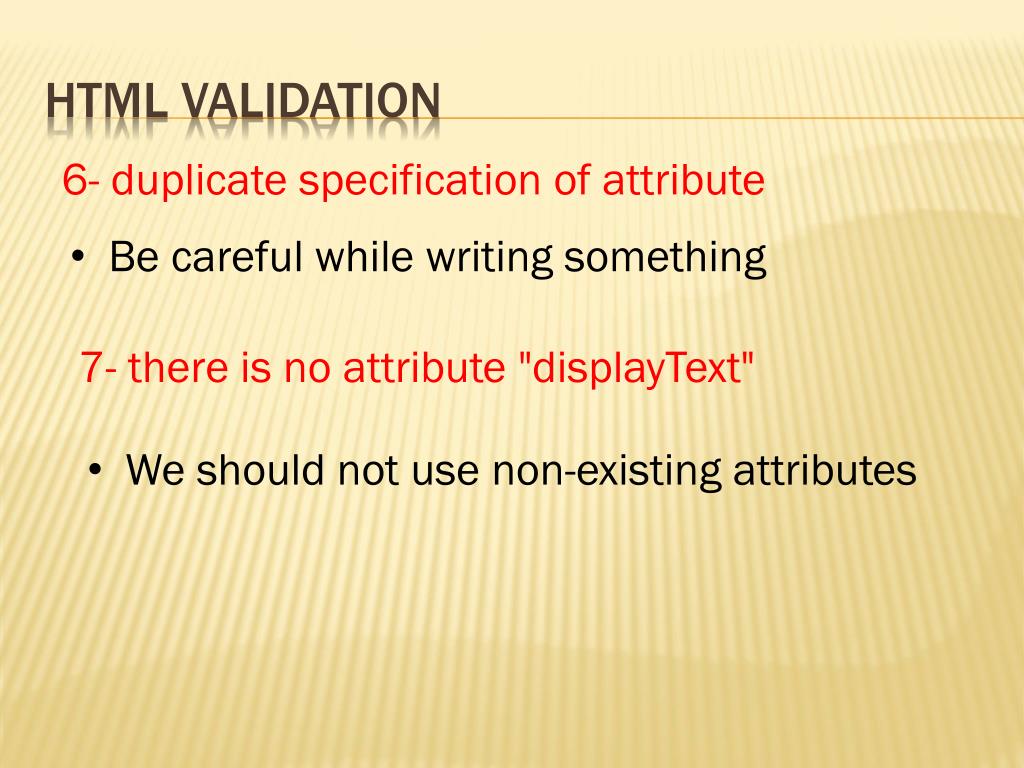 HTML VALIDATION

6- duplicate specification of attribute

• Be careful while writing something

7- there is no attribute "displayText"

• We should not use non-existing attributes